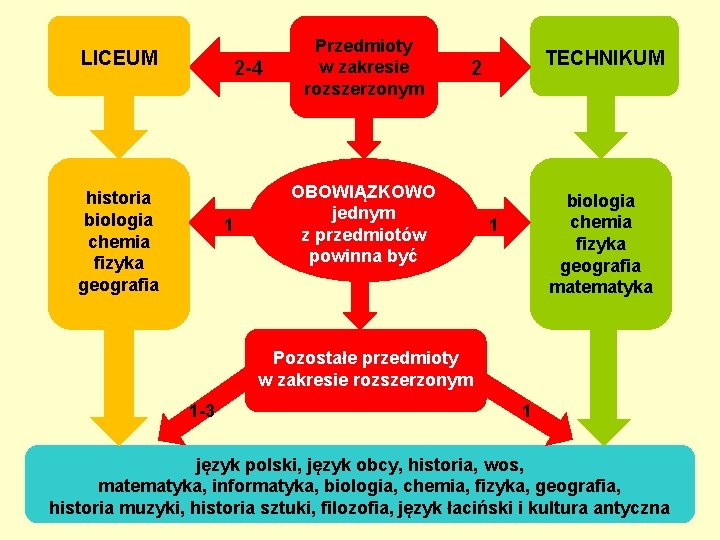 LICEUM

2-4

Przedmioty w zakresie rozszerzonym

2

TECHNIKUM

historia
biologia
chemia
fizyka
geografia

1

OBOWIĄZKOWO jednym z przedmiotów powinna być

1

biologia
chemia
fizyka
geografia
matematyka

Pozostałe przedmioty w zakresie rozszerzonym

1-3

1

język polski, język obcy, historia, wos,
matematyka, informatyka, biologia, chemia, fizyka, geografia,
historia muzyki, historia sztuki, filozofia, język łaciński i kultura antyczna